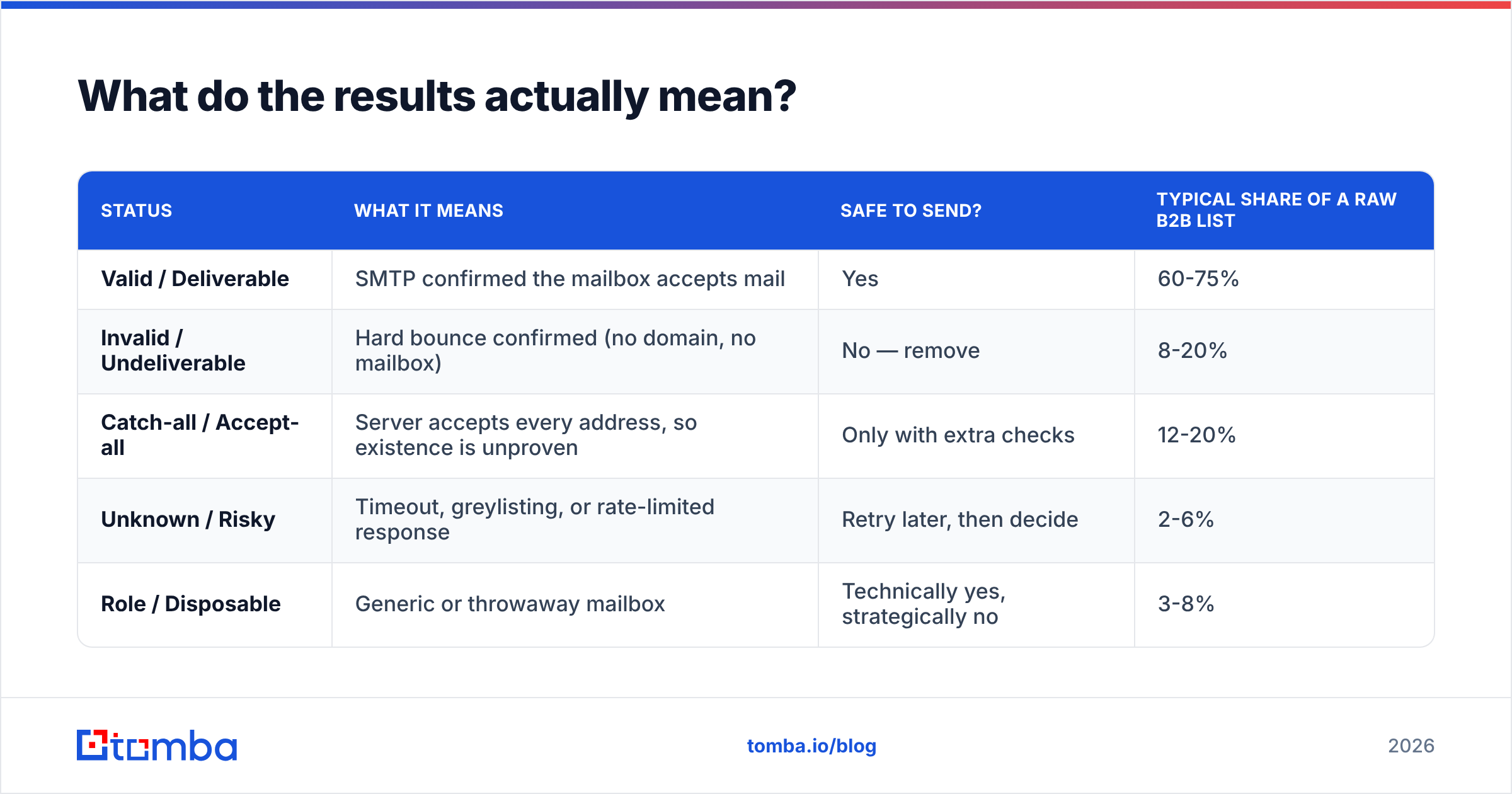 What do the results actually mean?

| STATUS | WHAT IT MEANS | SAFE TO SEND? | TYPICAL SHARE OF A RAW B2B LIST |
|---|---|---|---|
| Valid / Deliverable | SMTP confirmed the mailbox accepts mail | Yes | 60-75% |
| Invalid / Undeliverable | Hard bounce confirmed (no domain, no mailbox) | No — remove | 8-20% |
| Catch-all / Accept-all | Server accepts every address, so existence is unproven | Only with extra checks | 12-20% |
| Unknown / Risky | Timeout, greylisting, or rate-limited response | Retry later, then decide | 2-6% |
| Role / Disposable | Generic or throwaway mailbox | Technically yes, strategically no | 3-8% |

tomba

tomba.io/blog

2026